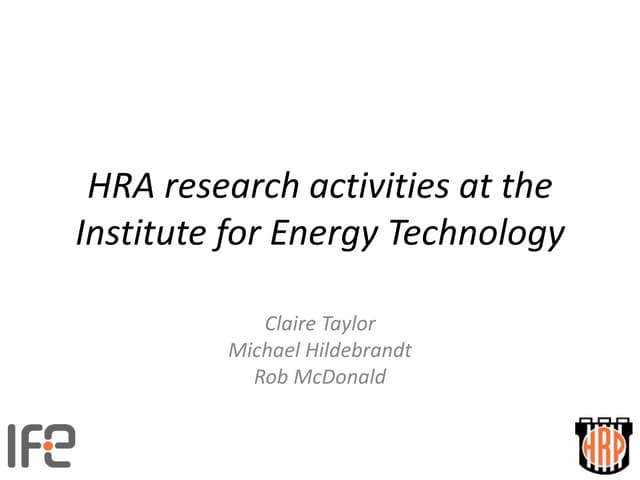 HRA research activities at the Institute for Energy Technology

Claire Taylor
Michael Hildebrandt
Rob McDonald

IFE

HRP